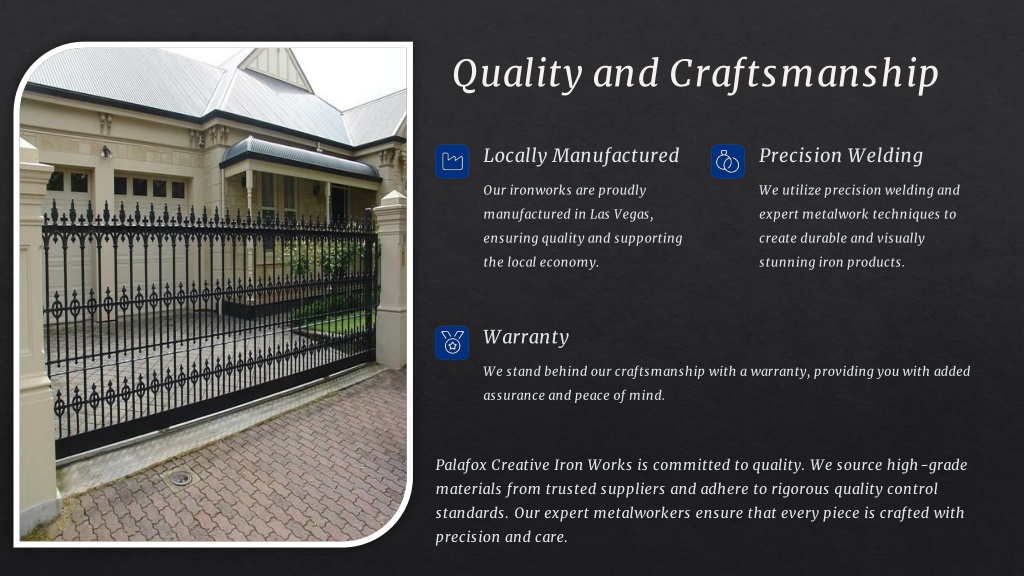 Quality and Craftsmanship

Locally Manufactured

Our ironworks are proudly manufactured in Las Vegas, ensuring quality and supporting the local economy.

Precision Welding

We utilize precision welding and expert metalwork techniques to create durable and visually stunning iron products.

Warranty

We stand behind our craftsmanship with a warranty, providing you with added assurance and peace of mind.

Palafox Creative Iron Works is committed to quality. We source high-grade materials from trusted suppliers and adhere to rigorous quality control standards. Our expert metalworkers ensure that every piece is crafted with precision and care.